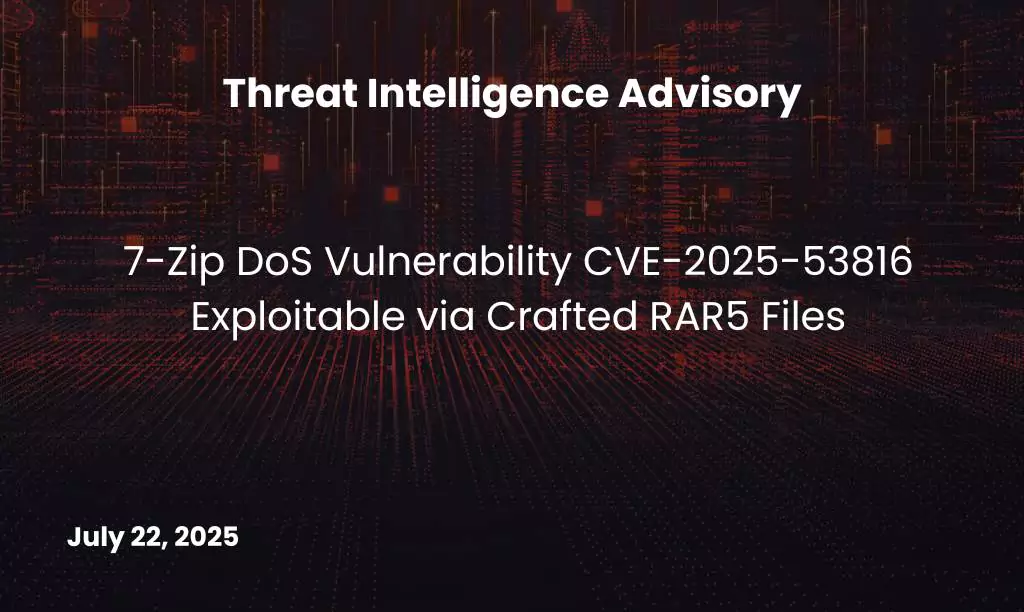 Threat Intelligence Advisory

7-Zip DoS Vulnerability CVE-2025-53816 Exploitable via Crafted RAR5 Files

July 22, 2025